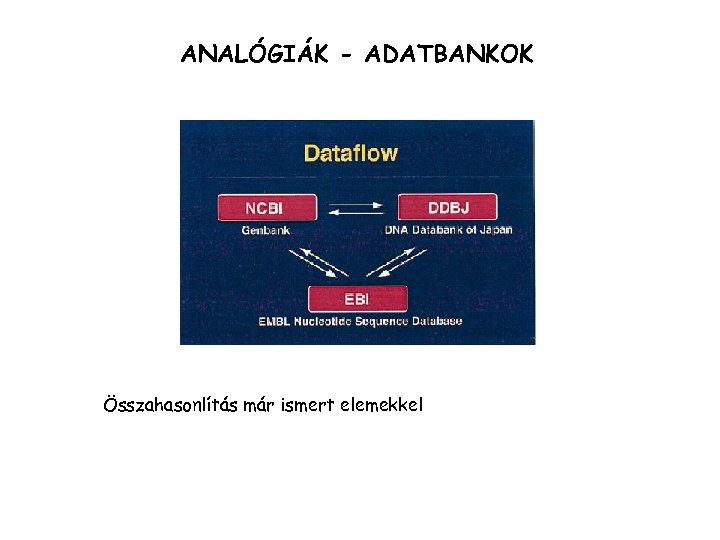 ANALÓGIÁK - ADATBANKOK

Dataflow

NCBI
Genbank

DDBJ
DNA Databank of Japan

EBI
EMBL Nucleotide Sequence Database

Összahasonlítás már ismert elemekkel